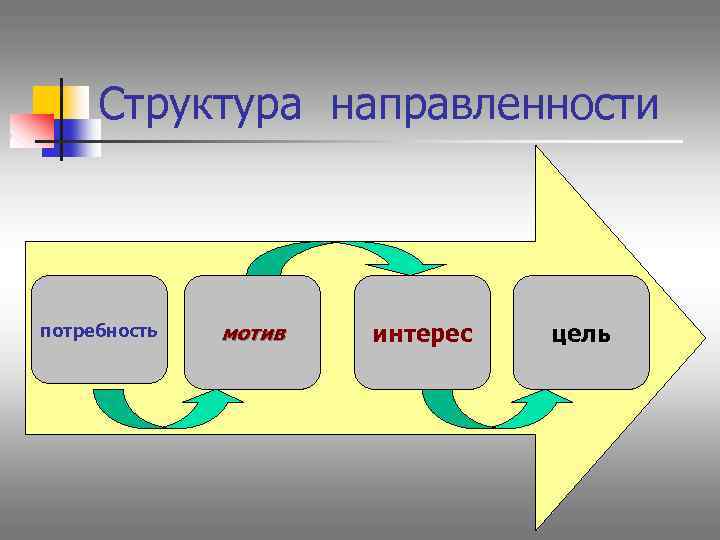 Структура направленности

потребность

мотив

интерес

цель